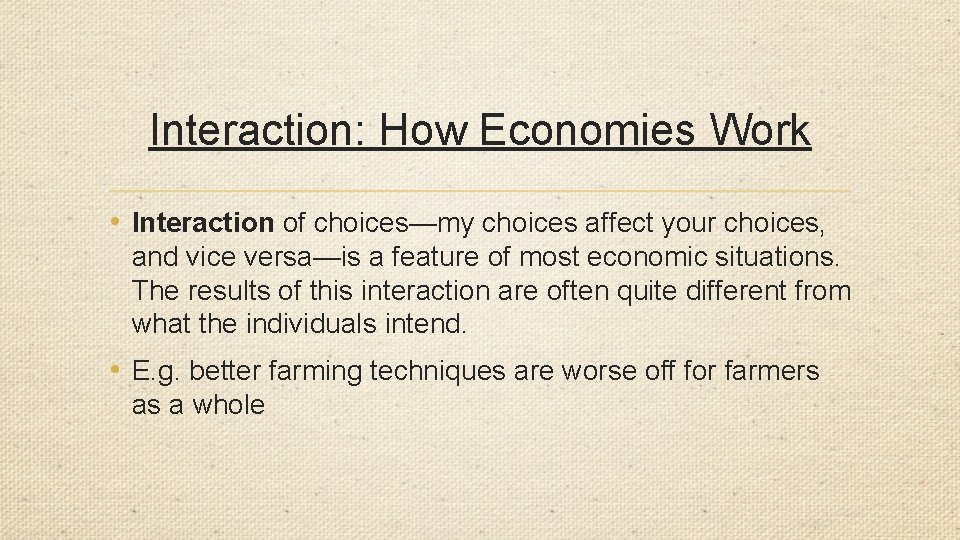 Interaction: How Economies Work

• Interaction of choices—my choices affect your choices, and vice versa—is a feature of most economic situations. The results of this interaction are often quite different from what the individuals intend.

• E.g. better farming techniques are worse off for farmers as a whole